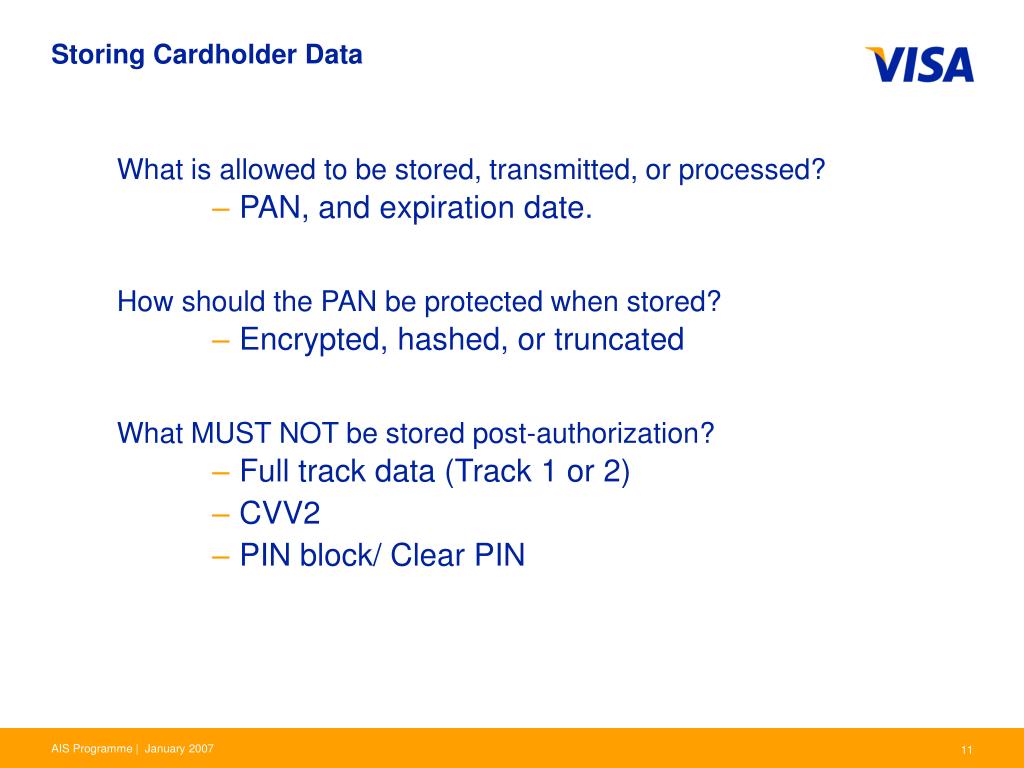 Storing Cardholder Data

VISA

What is allowed to be stored, transmitted, or processed?
– PAN, and expiration date.

How should the PAN be protected when stored?
– Encrypted, hashed, or truncated

What MUST NOT be stored post-authorization?
– Full track data (Track 1 or 2)
– CVV2
– PIN block/ Clear PIN

AIS Programme | January 2007

11